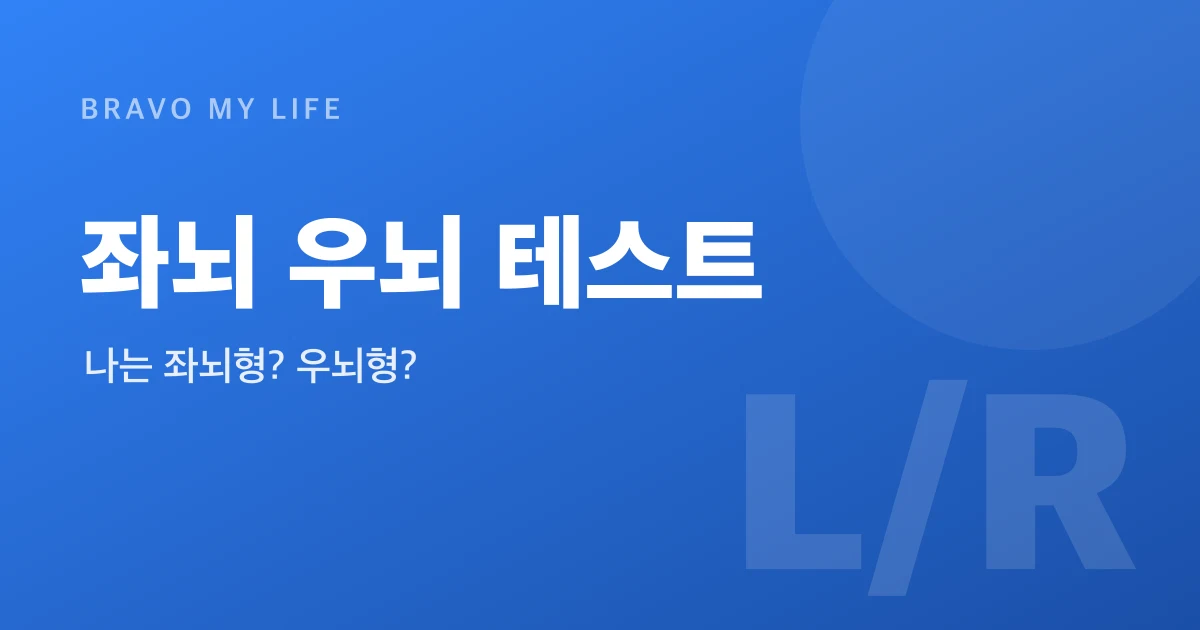 BRAVO MY LIFE

좌뇌 우뇌 테스트

나는 좌뇌형? 우뇌형?

L/R